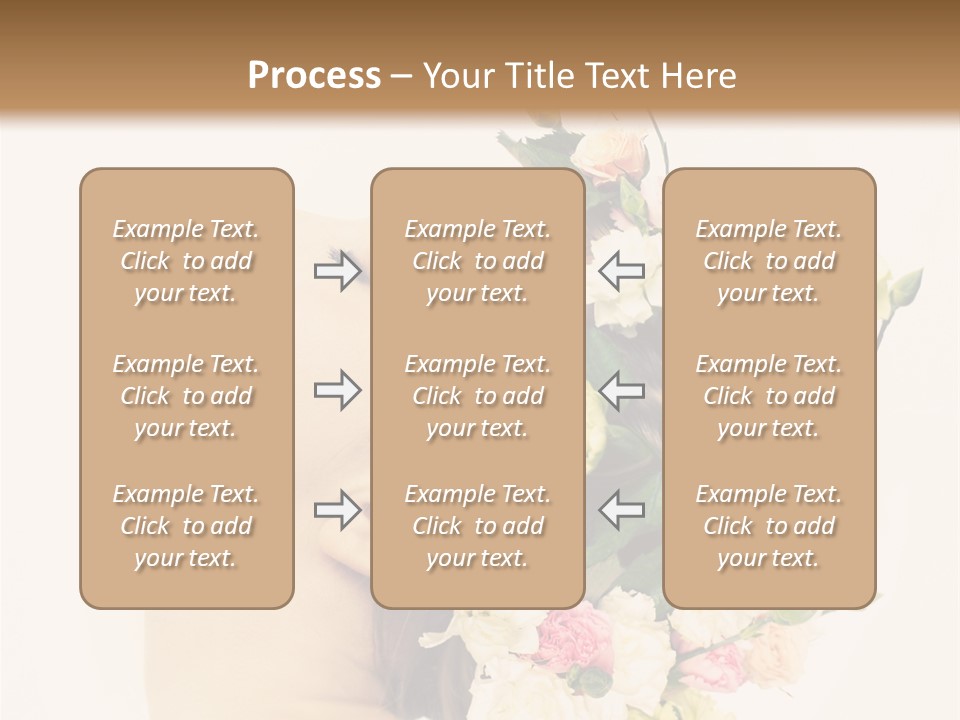 Process – Your Title Text Here

Example Text. Click to add your text.

Example Text. Click to add your text.

Example Text. Click to add your text.

Example Text. Click to add your text.

Example Text. Click to add your text.

Example Text. Click to add your text.

Example Text. Click to add your text.

Example Text. Click to add your text.

Example Text. Click to add your text.